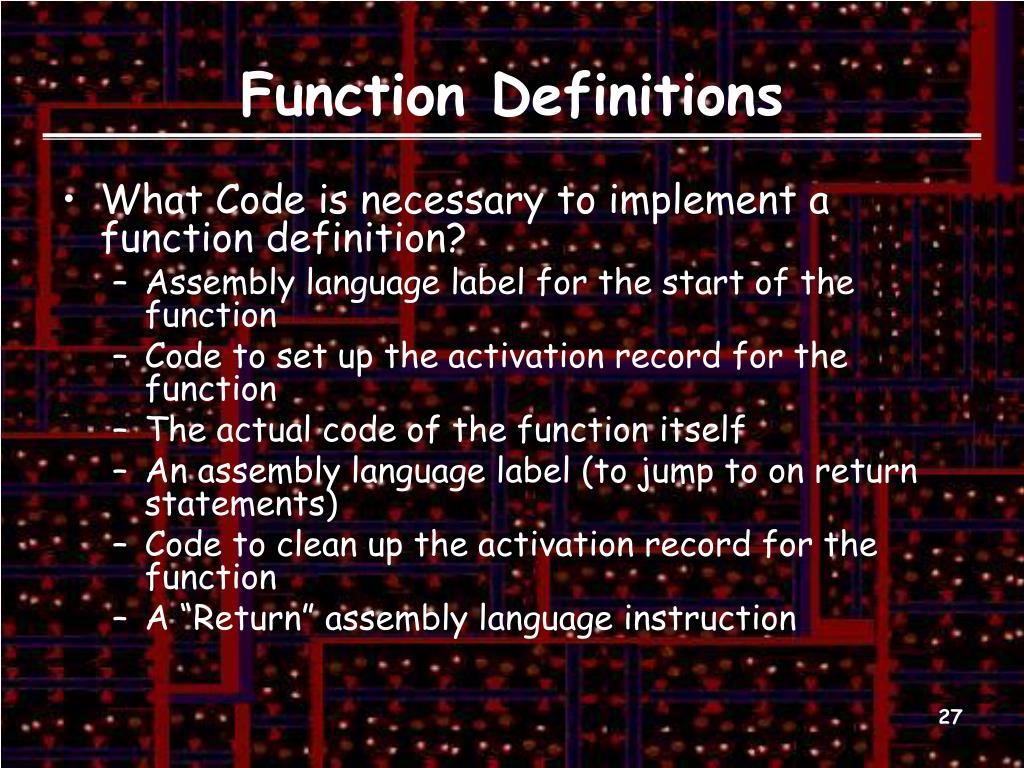 Function Definitions

• What Code is necessary to implement a function definition?
– Assembly language label for the start of the function
– Code to set up the activation record for the function
– The actual code of the function itself
– An assembly language label (to jump to on return statements)
– Code to clean up the activation record for the function
– A “Return” assembly language instruction

27